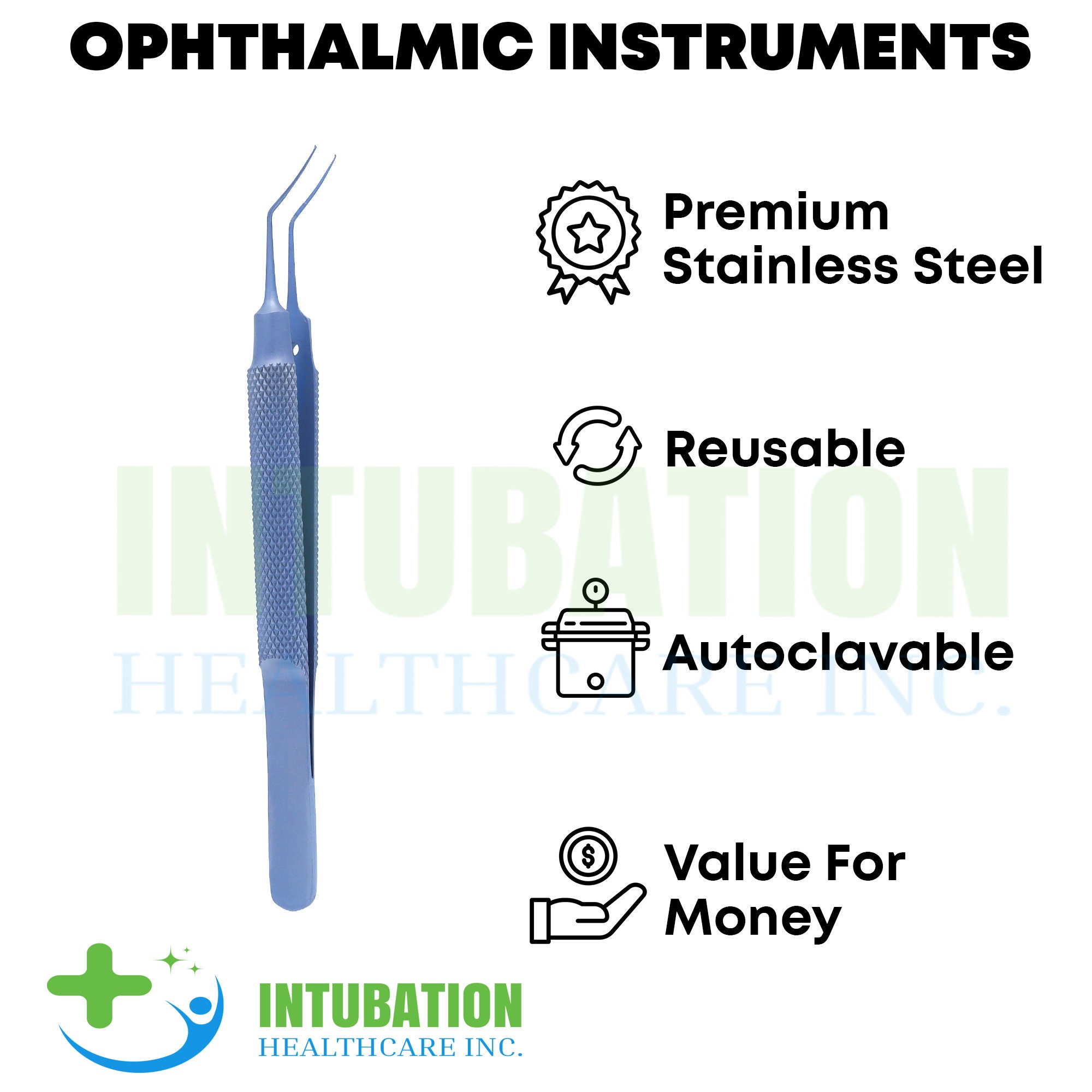 OPHTHALMIC INSTRUMENTS

Premium Stainless Steel

Reusable

Autoclavable

Value For Money

INTUBATION HEALTHCARE INC.

INTUBATION
HEALTHCARE INC.